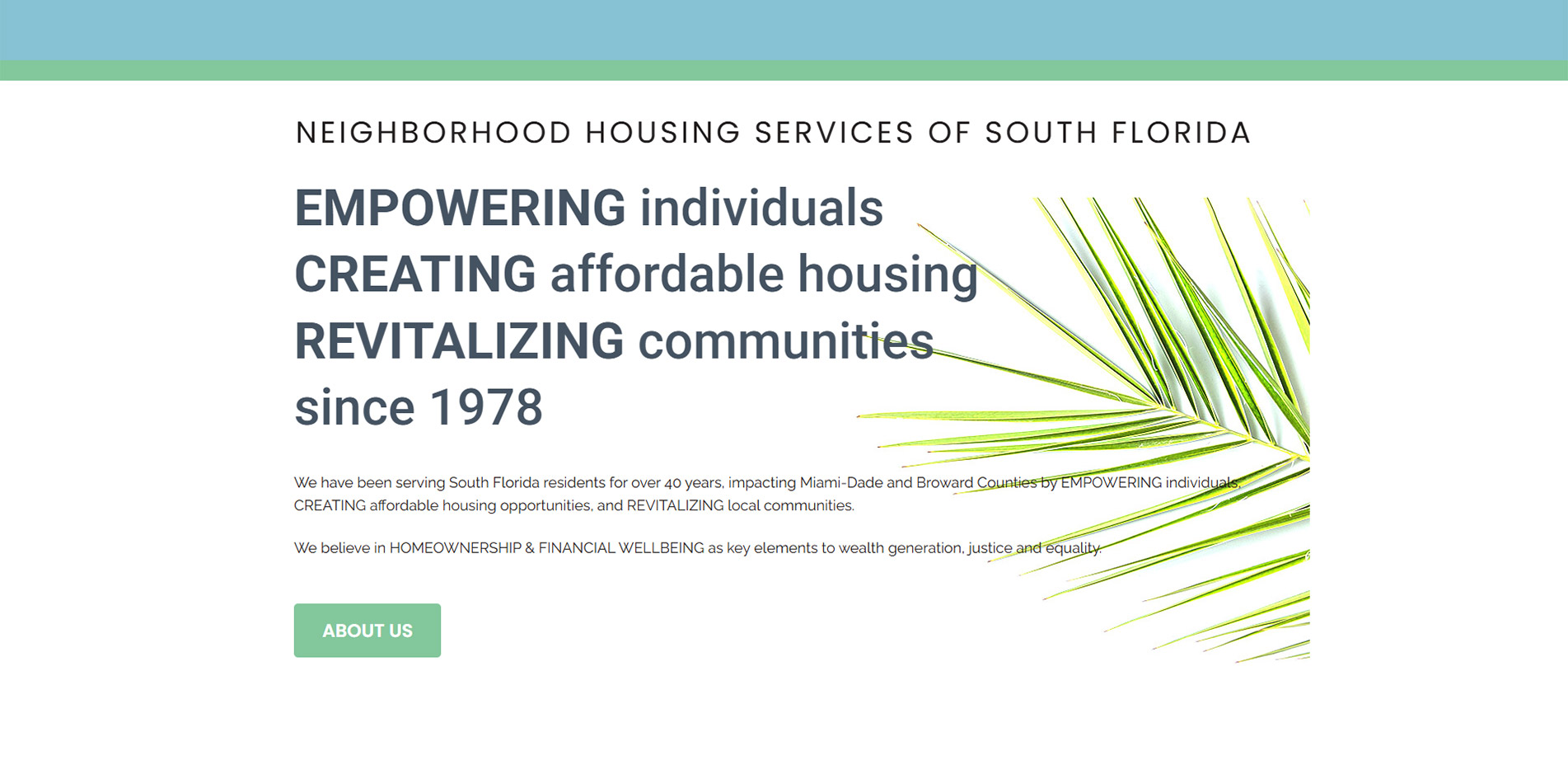 NEIGHBORHOOD HOUSING SERVICES OF SOUTH FLORIDA

EMPOWERING individuals
CREATING affordable housing
REVITALIZING communities
since 1978

We have been serving South Florida residents for over 40 years, impacting Miami-Dade and Broward Counties by EMPOWERING individuals, CREATING affordable housing opportunities, and REVITALIZING local communities.

We believe in HOMEOWNERSHIP & FINANCIAL WELLBEING as key elements to wealth generation, justice and equality.

ABOUT US